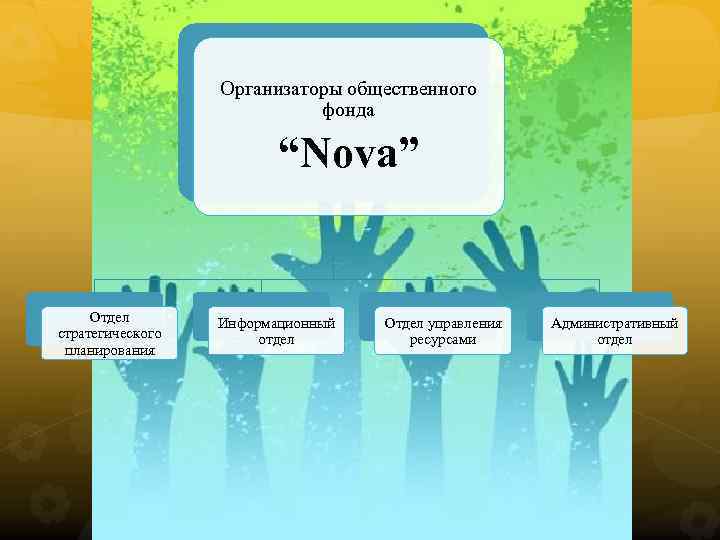 Организаторы общественного фонда

“Nova”

Отдел стратегического планирования

Информационный отдел

Отдел управления ресурсами

Административный отдел